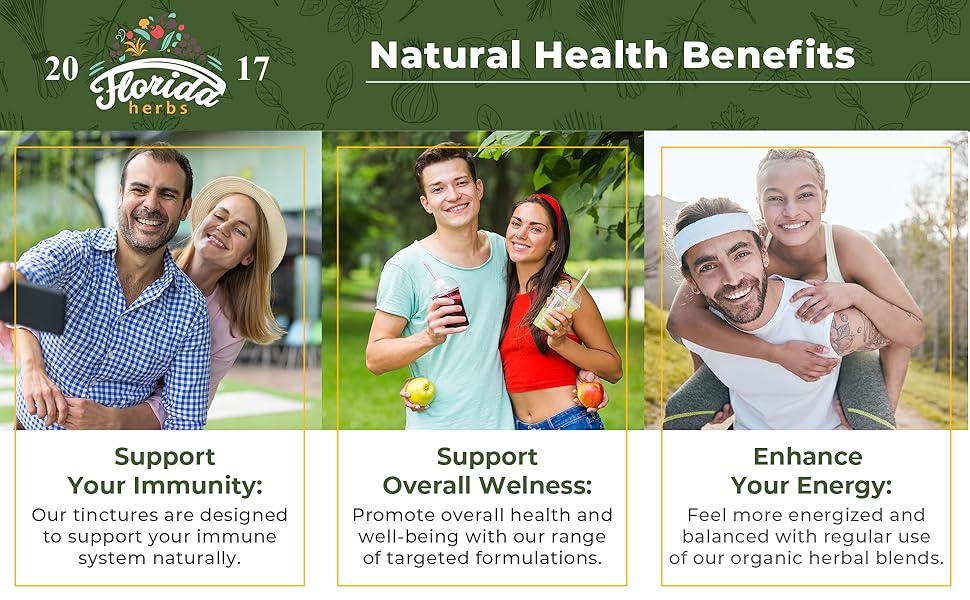 20 Florida herbs 17

Natural Health Benefits

Support Your Immunity:
Our tinctures are designed to support your immune system naturally.

Support Overall Welness:
Promote overall health and well-being with our range of targeted formulations.

Enhance Your Energy:
Feel more energized and balanced with regular use of our organic herbal blends.